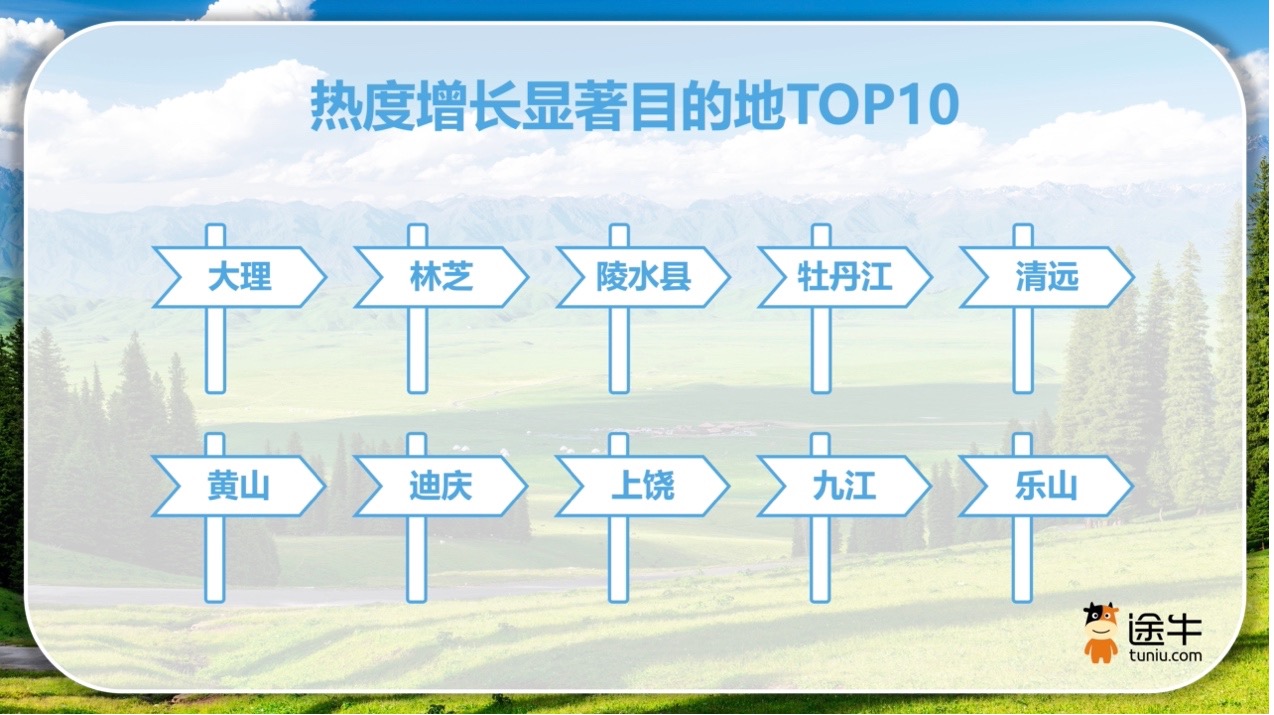 热度增长显著目的地TOP10

大理
林芝
陵水县
牡丹江
清远

黄山
迪庆
上饶
九江
乐山

途牛
tuniu.com